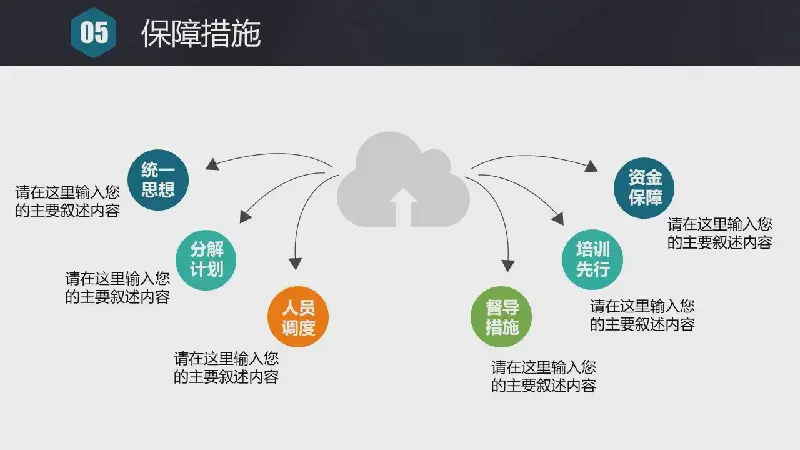 05 保障措施

统一思想
请在这里输入您的主要叙述内容

分解计划
请在这里输入您的主要叙述内容

人员调度
请在这里输入您的主要叙述内容

督导措施
请在这里输入您的主要叙述内容

培训先行
请在这里输入您的主要叙述内容

资金保障
请在这里输入您的主要叙述内容